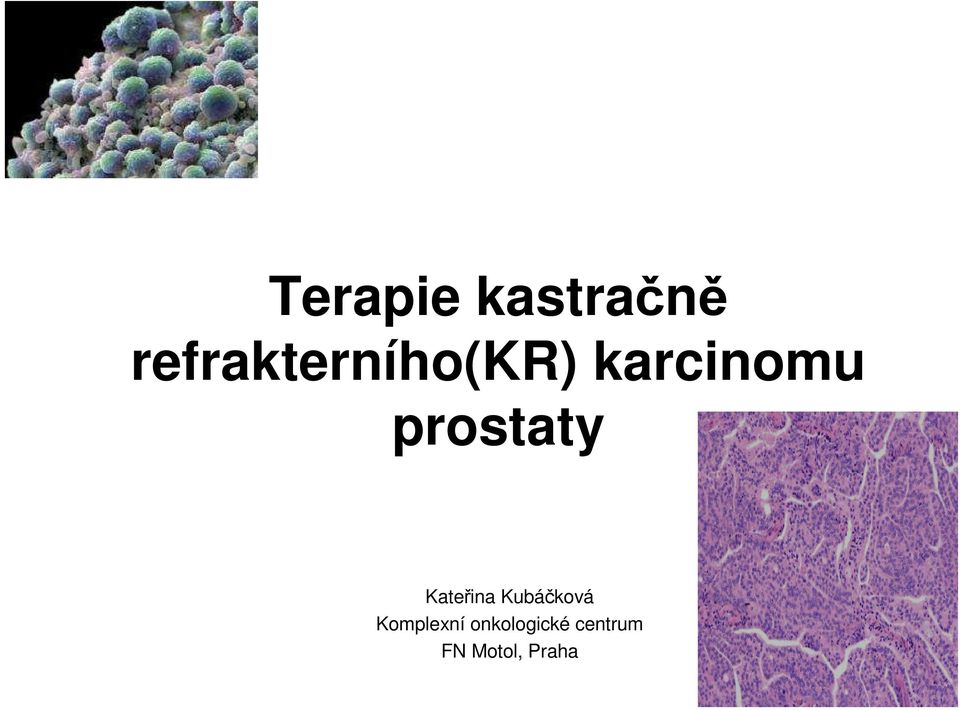 Terapie kastračně refrakterního(KR) karcinomu prostaty

Kateřina Kubáčková
Komplexní onkologické centrum
FN Motol, Praha